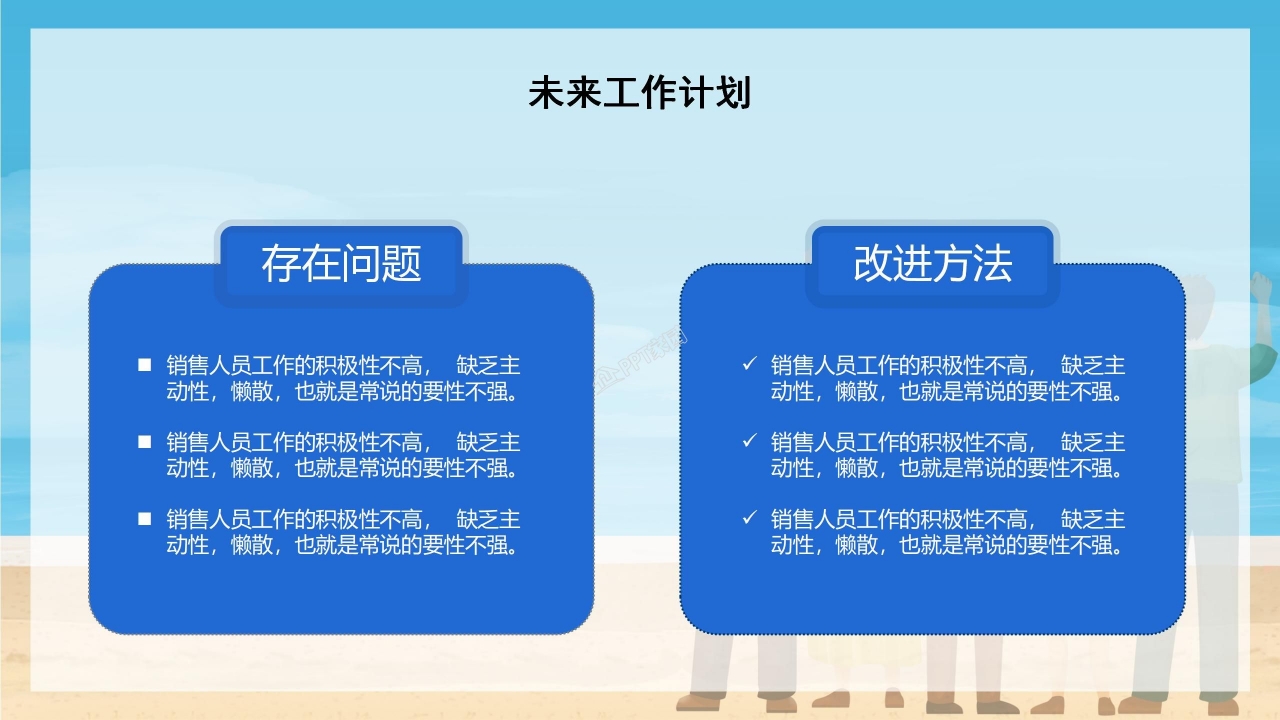 未来工作计划

存在问题

■ 销售人员工作的积极性不高， 缺乏主动性，懒散，也就是常说的要性不强。

■ 销售人员工作的积极性不高， 缺乏主动性，懒散，也就是常说的要性不强。

■ 销售人员工作的积极性不高， 缺乏主动性，懒散，也就是常说的要性不强。

改进方法

✓ 销售人员工作的积极性不高， 缺乏主动性，懒散，也就是常说的要性不强。

✓ 销售人员工作的积极性不高， 缺乏主动性，懒散，也就是常说的要性不强。

✓ 销售人员工作的积极性不高， 缺乏主动性，懒散，也就是常说的要性不强。